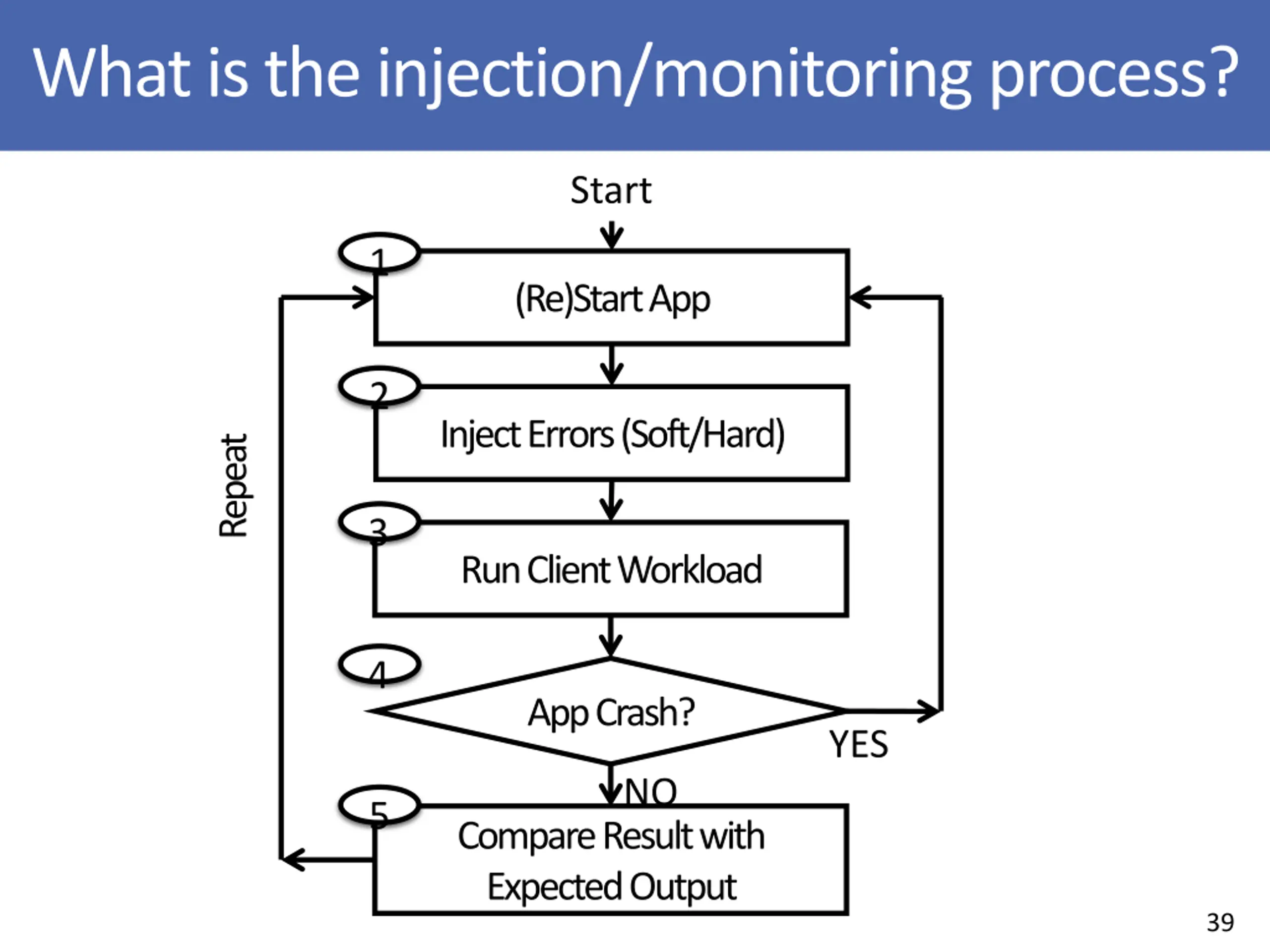 What is the injection/monitoring process?

Start

1
(Re)Start App

2
Inject Errors (Soft/Hard)

3
Run Client Workload

4
App Crash?

YES

NO

5
Compare Result with Expected Output

Repeat

39